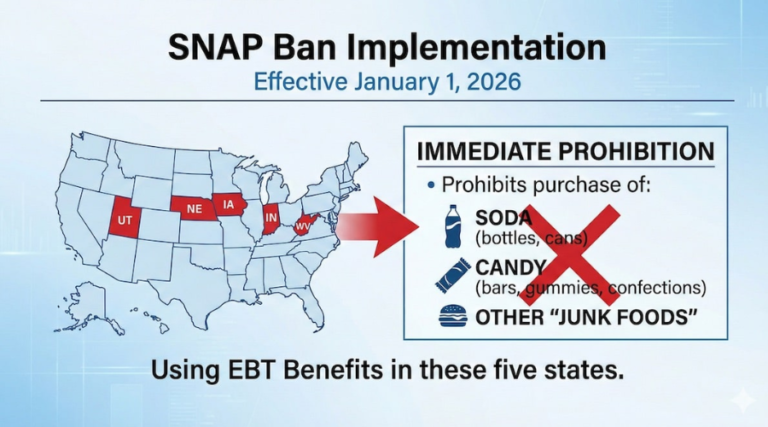 SNAP Ban Implementation

Effective January 1, 2026

UT NE IA IN WV

IMMEDIATE PROHIBITION

• Prohibits purchase of:

SODA
(bottles, cans)

CANDY
(bars, gummies, confections)

OTHER "JUNK FOODS"

Using EBT Benefits in these five states.